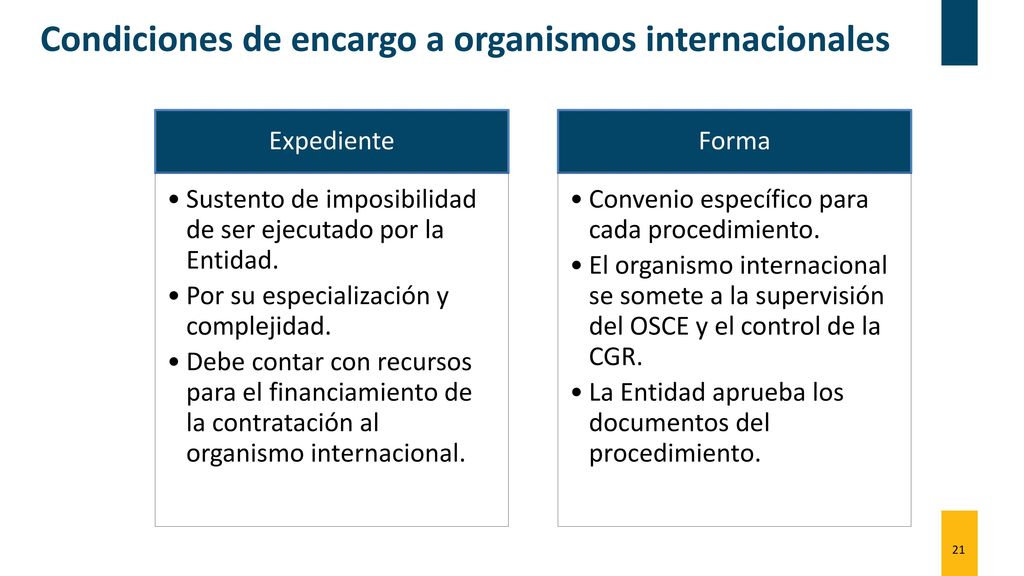 Condiciones de encargo a organismos internacionales

Expediente

• Sustento de imposibilidad de ser ejecutado por la Entidad.
• Por su especialización y complejidad.
• Debe contar con recursos para el financiamiento de la contratación al organismo internacional.

Forma

• Convenio específico para cada procedimiento.
• El organismo internacional se somete a la supervisión del OSCE y el control de la CGR.
• La Entidad aprueba los documentos del procedimiento.

21